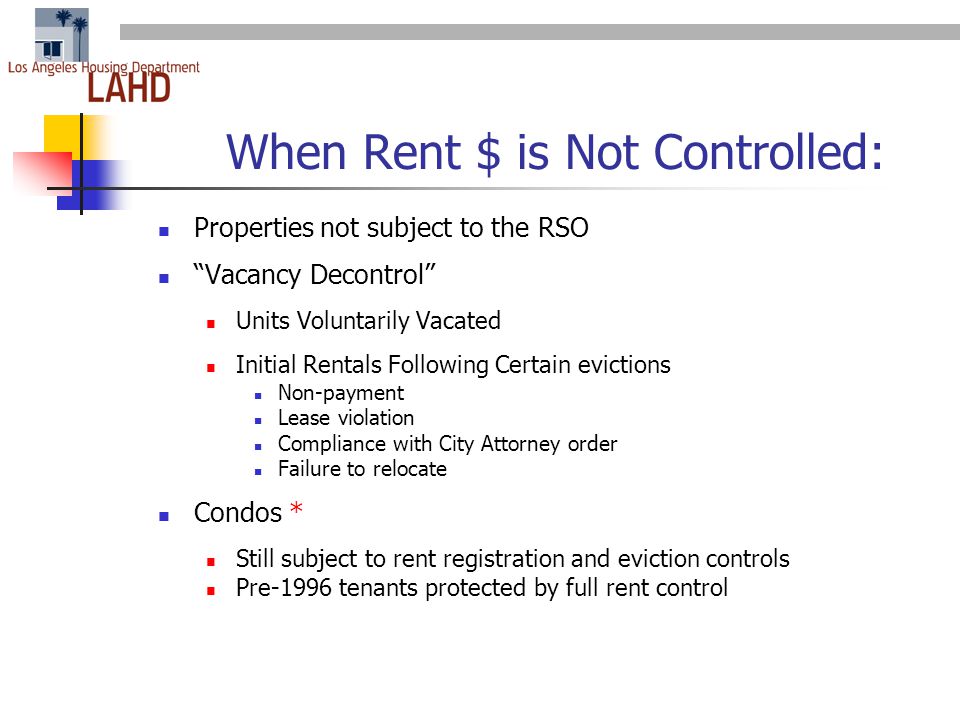 Los Angeles Housing Department
LAHD

When Rent $ is Not Controlled:

- Properties not subject to the RSO
- “Vacancy Decontrol”
  - Units Voluntarily Vacated
  - Initial Rentals Following Certain evictions
    - Non-payment
    - Lease violation
    - Compliance with City Attorney order
    - Failure to relocate
- Condos *
  - Still subject to rent registration and eviction controls
  - Pre-1996 tenants protected by full rent control